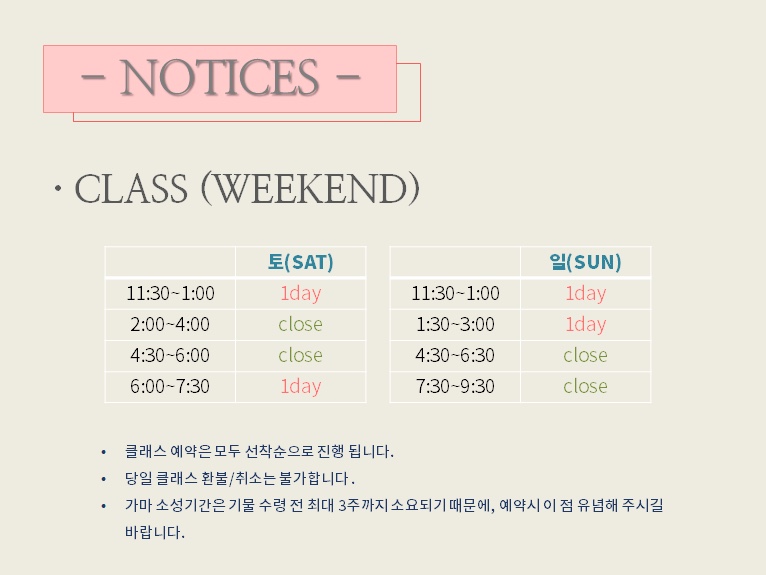 - NOTICES -

· CLASS (WEEKEND)

| | 토(SAT) |
|---|---|
| 11:30~1:00 | 1day |
| 2:00~4:00 | close |
| 4:30~6:00 | close |
| 6:00~7:30 | 1day |

| | 일(SUN) |
|---|---|
| 11:30~1:00 | 1day |
| 1:30~3:00 | 1day |
| 4:30~6:30 | close |
| 7:30~9:30 | close |

• 클래스 예약은 모두 선착순으로 진행 됩니다.
• 당일 클래스 환불/취소는 불가합니다.
• 가마 소성기간은 기물 수령 전 최대 3주까지 소요되기 때문에, 예약시 이 점 유념해 주시길 바랍니다.